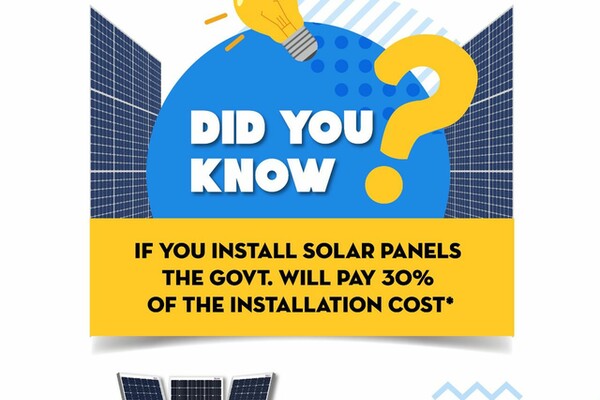 DID YOU KNOW ?

IF YOU INSTALL SOLAR PANELS THE GOVT. WILL PAY 30% OF THE INSTALLATION COST*